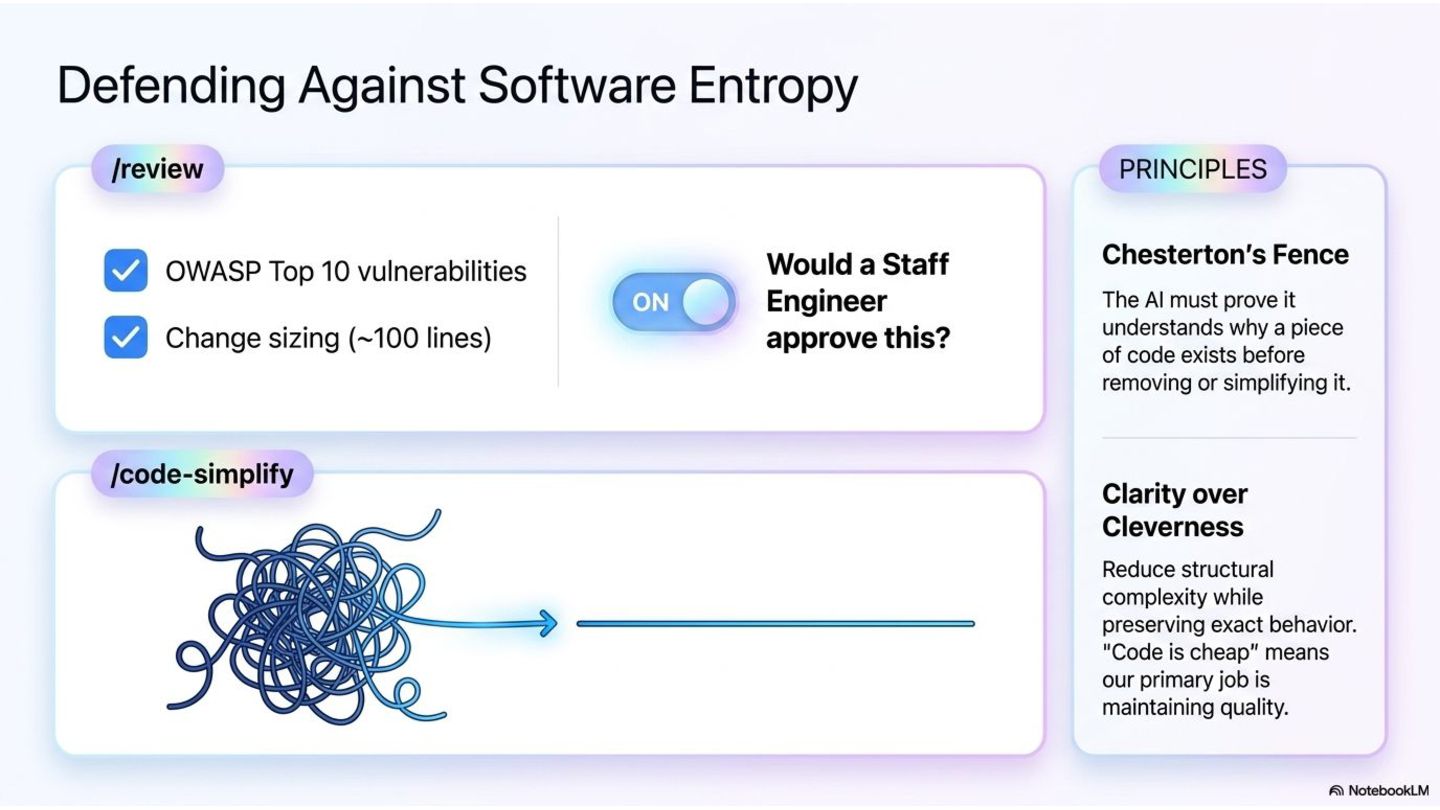 Defending Against Software Entropy

/review

OWASP Top 10 vulnerabilities

Change sizing (~100 lines)

ON

Would a Staff Engineer approve this?

/code-simplify

PRINCIPLES

Chesterton's Fence

The AI must prove it understands why a piece of code exists before removing or simplifying it.

Clarity over Cleverness

Reduce structural complexity while preserving exact behavior. "Code is cheap" means our primary job is maintaining quality.

NotebookLM